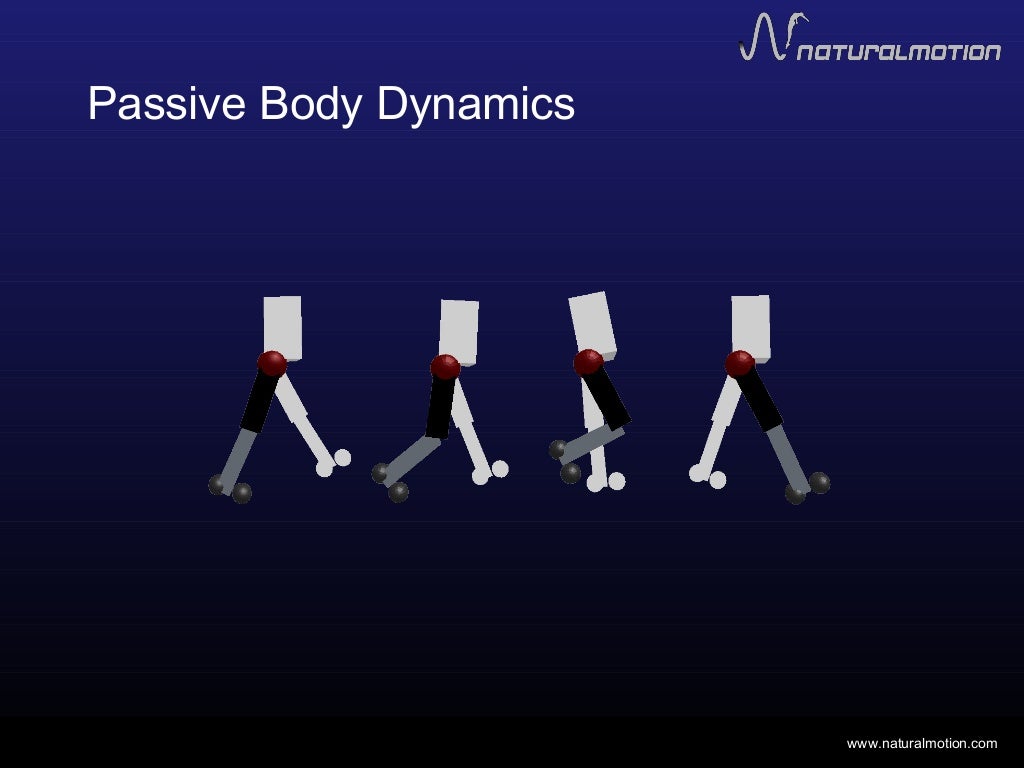 naturalmotion

Passive Body Dynamics

www.naturalmotion.com